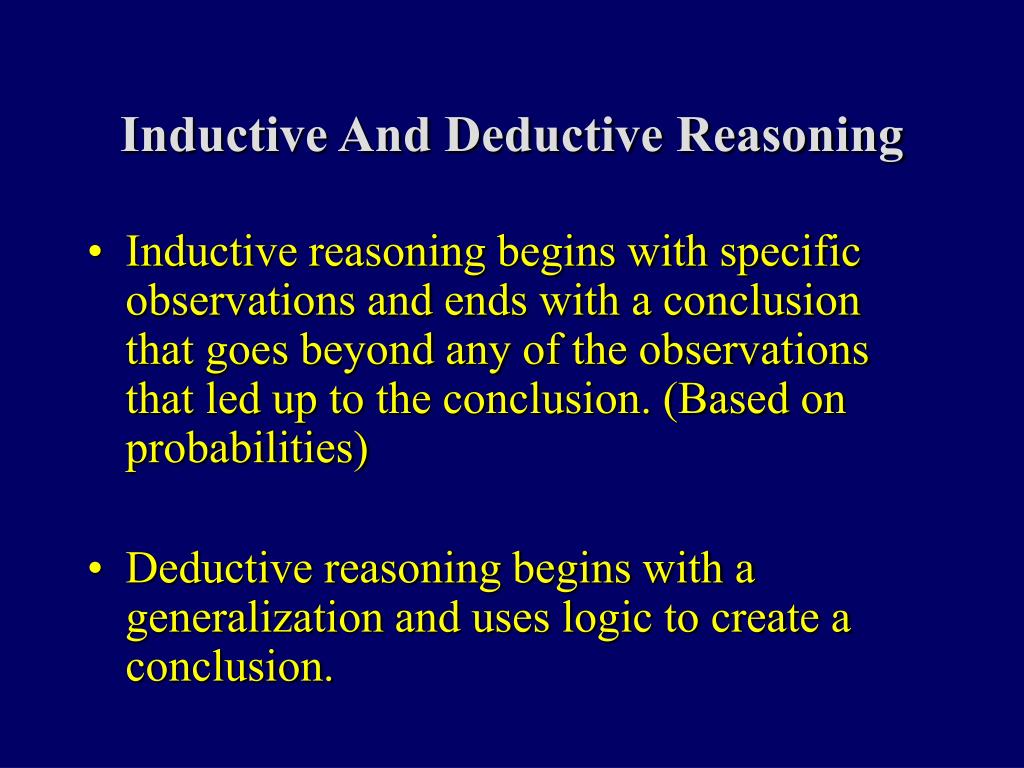 Inductive And Deductive Reasoning

• Inductive reasoning begins with specific observations and ends with a conclusion that goes beyond any of the observations that led up to the conclusion. (Based on probabilities)

• Deductive reasoning begins with a generalization and uses logic to create a conclusion.